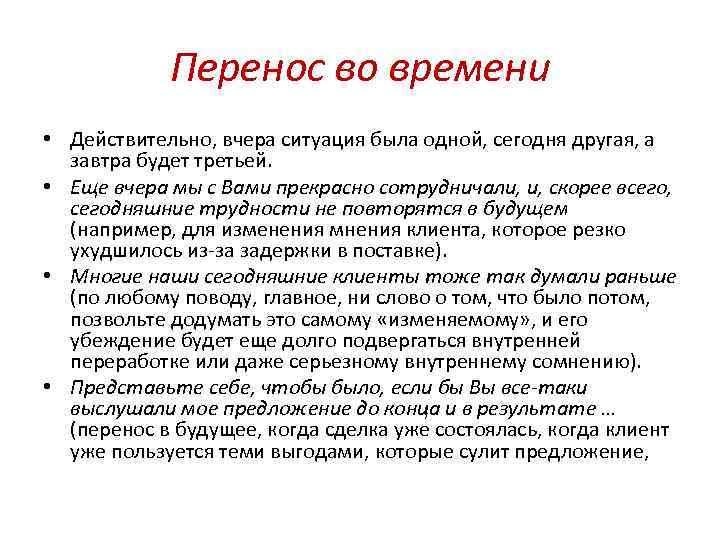 Перенос во времени

• Действительно, вчера ситуация была одной, сегодня другая, а завтра будет третьей.

• Еще вчера мы с Вами прекрасно сотрудничали, и, скорее всего, сегодняшние трудности не повторятся в будущем (например, для изменения мнения клиента, которое резко ухудшилось из-за задержки в поставке).

• Многие наши сегодняшние клиенты тоже так думали раньше (по любому поводу, главное, ни слово о том, что было потом, позвольте додумать это самому «изменяемому», и его убеждение будет еще долго подвергаться внутренней переработке или даже серьезному внутреннему сомнению).

• Представьте себе, чтобы было, если бы Вы все-таки выслушали мое предложение до конца и в результате … (перенос в будущее, когда сделка уже состоялась, когда клиент уже пользуется теми выгодами, которые сулит предложение,